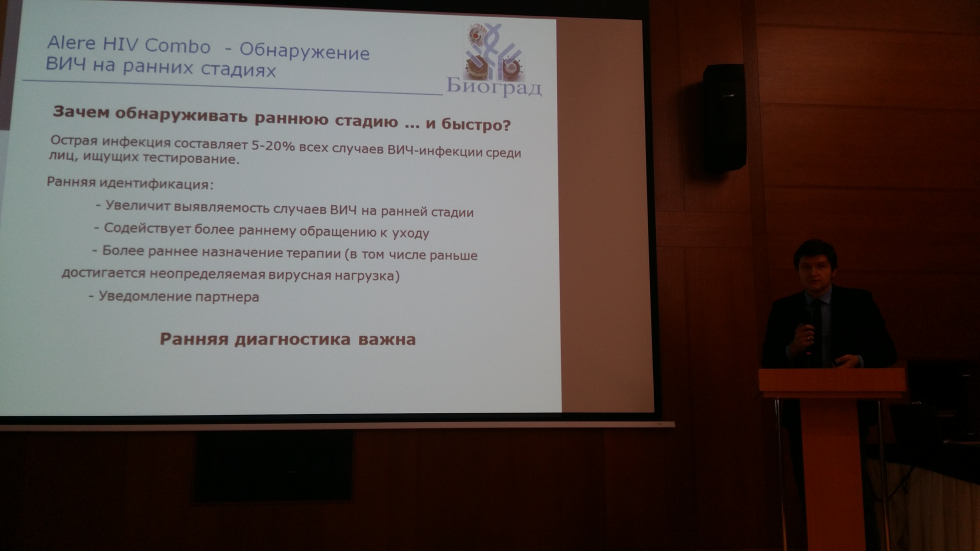 Alere HIV Combo - Обнаружение ВИЧ на ранних стадиях

Биоград

Зачем обнаруживать раннюю стадию ... и быстро?

Острая инфекция составляет 5-20% всех случаев ВИЧ-инфекции среди лиц, ищущих тестирование.

Ранняя идентификация:

- Увеличит выявляемость случаев ВИЧ на ранней стадии

- Содействует более раннему обращению к уходу

- Более раннее назначение терапии (в том числе раньше достигается неопределяемая вирусная нагрузка)

- Уведомление партнера

Ранняя диагностика важна